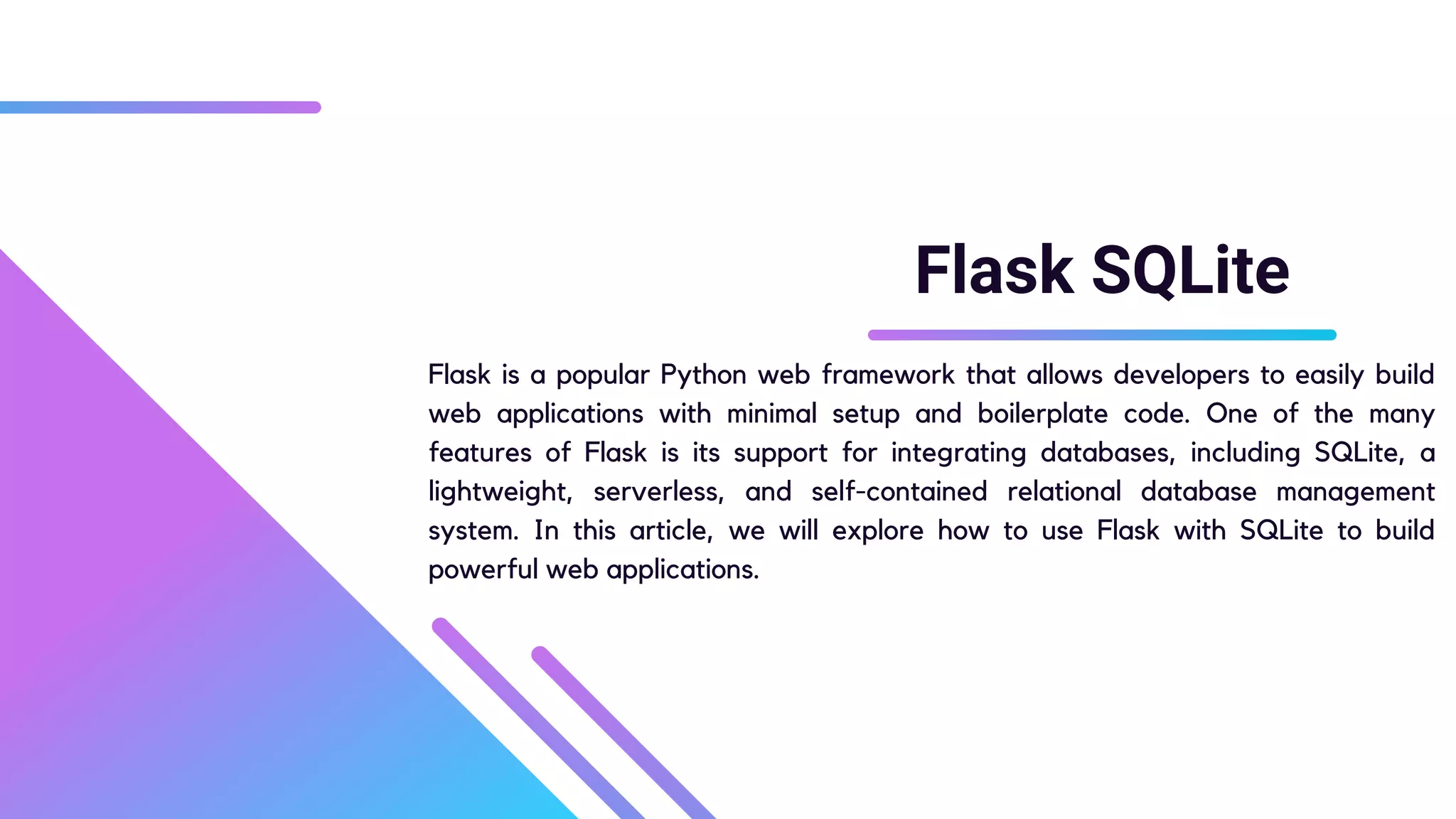 Flask SQLite

Flask is a popular Python web framework that allows developers to easily build web applications with minimal setup and boilerplate code. One of the many features of Flask is its support for integrating databases, including SQLite, a lightweight, serverless, and self-contained relational database management system. In this article, we will explore how to use Flask with SQLite to build powerful web applications.